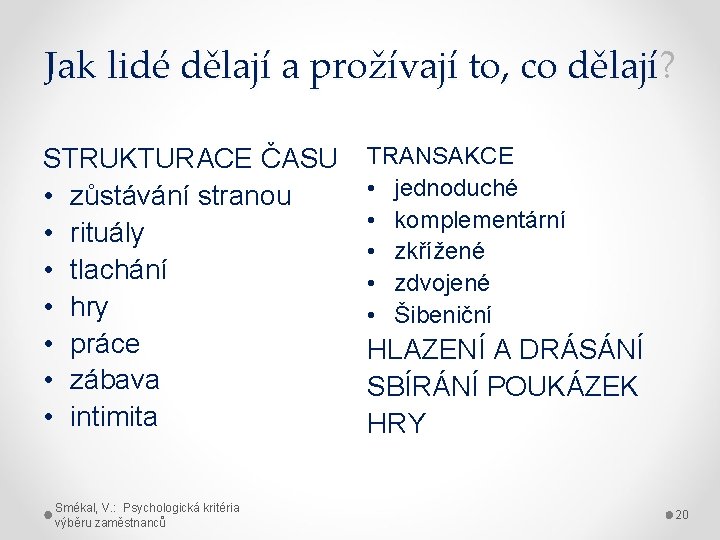 Jak lidé dělají a prožívají to, co dělají?

STRUKTURACE ČASU
• zůstávání stranou
• rituály
• tlachání
• hry
• práce
• zábava
• intimita

TRANSAKCE
• jednoduché
• komplementární
• zkřížené
• zdvojené
• Šibeniční
HLAZENÍ A DRÁSÁNÍ
SBÍRÁNÍ POUKÁZEK
HRY

Smékal, V.: Psychologická kritéria výběru zaměstnanců

20